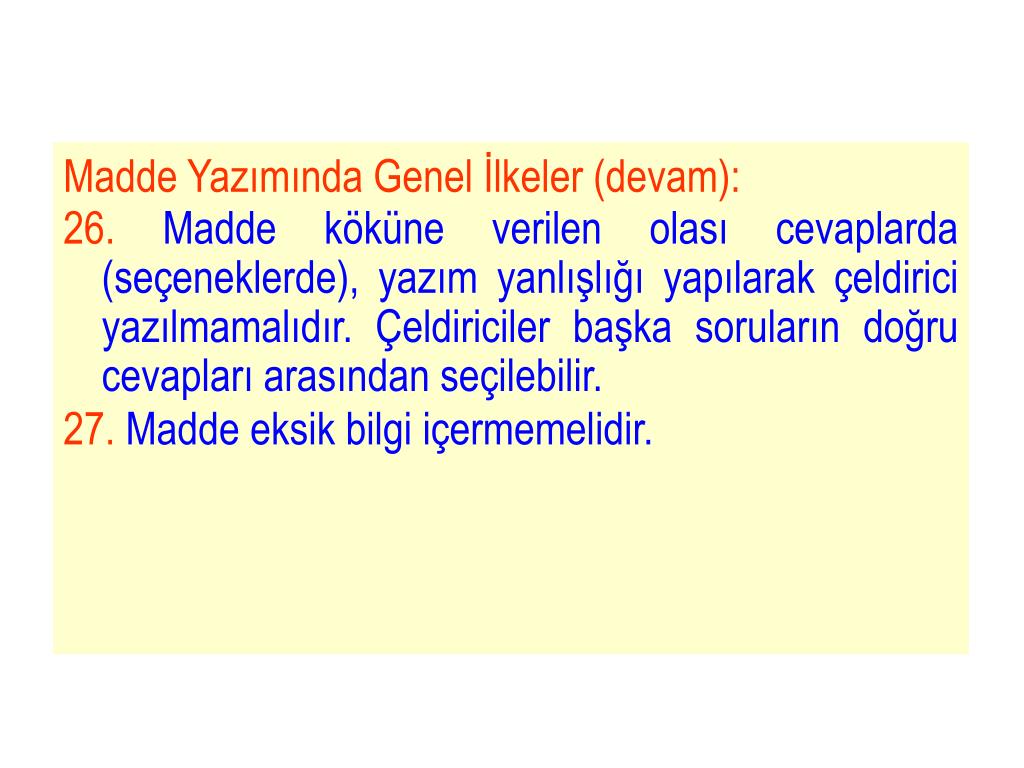 Madde Yazımında Genel İlkeler (devam):

26. Madde köküne verilen olası cevaplarda (seçeneklerde), yazım yanlışlığı yapılarak çeldirici yazılmamalıdır. Çeldiriciler başka soruların doğru cevapları arasından seçilebilir.

27. Madde eksik bilgi içermemelidir.